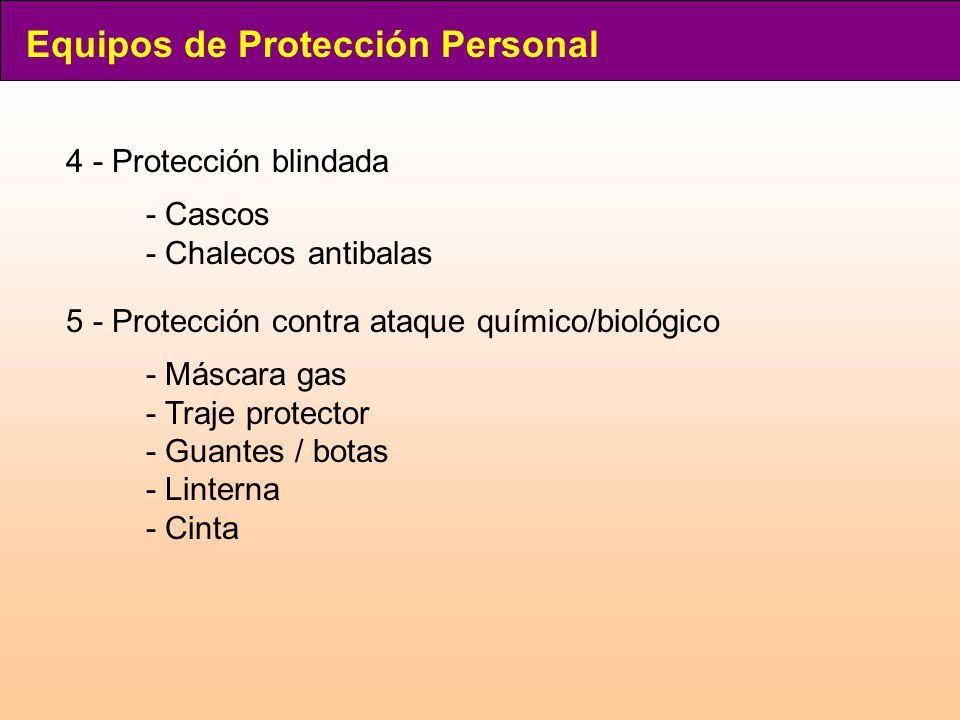 Equipos de Protección Personal

4 - Protección blindada

- Cascos
- Chalecos antibalas

5 - Protección contra ataque químico/biológico

- Máscara gas
- Traje protector
- Guantes / botas
- Linterna
- Cinta